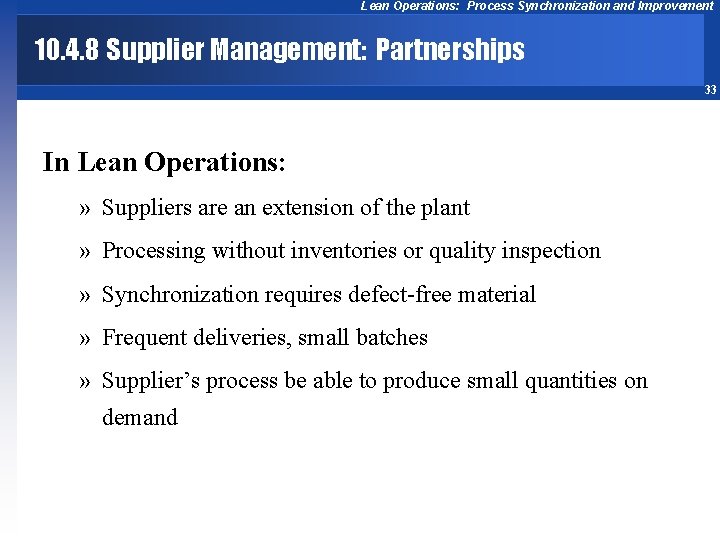 Lean Operations: Process Synchronization and Improvement

10.4.8 Supplier Management: Partnerships

33

In Lean Operations:

» Suppliers are an extension of the plant

» Processing without inventories or quality inspection

» Synchronization requires defect-free material

» Frequent deliveries, small batches

» Supplier's process be able to produce small quantities on demand